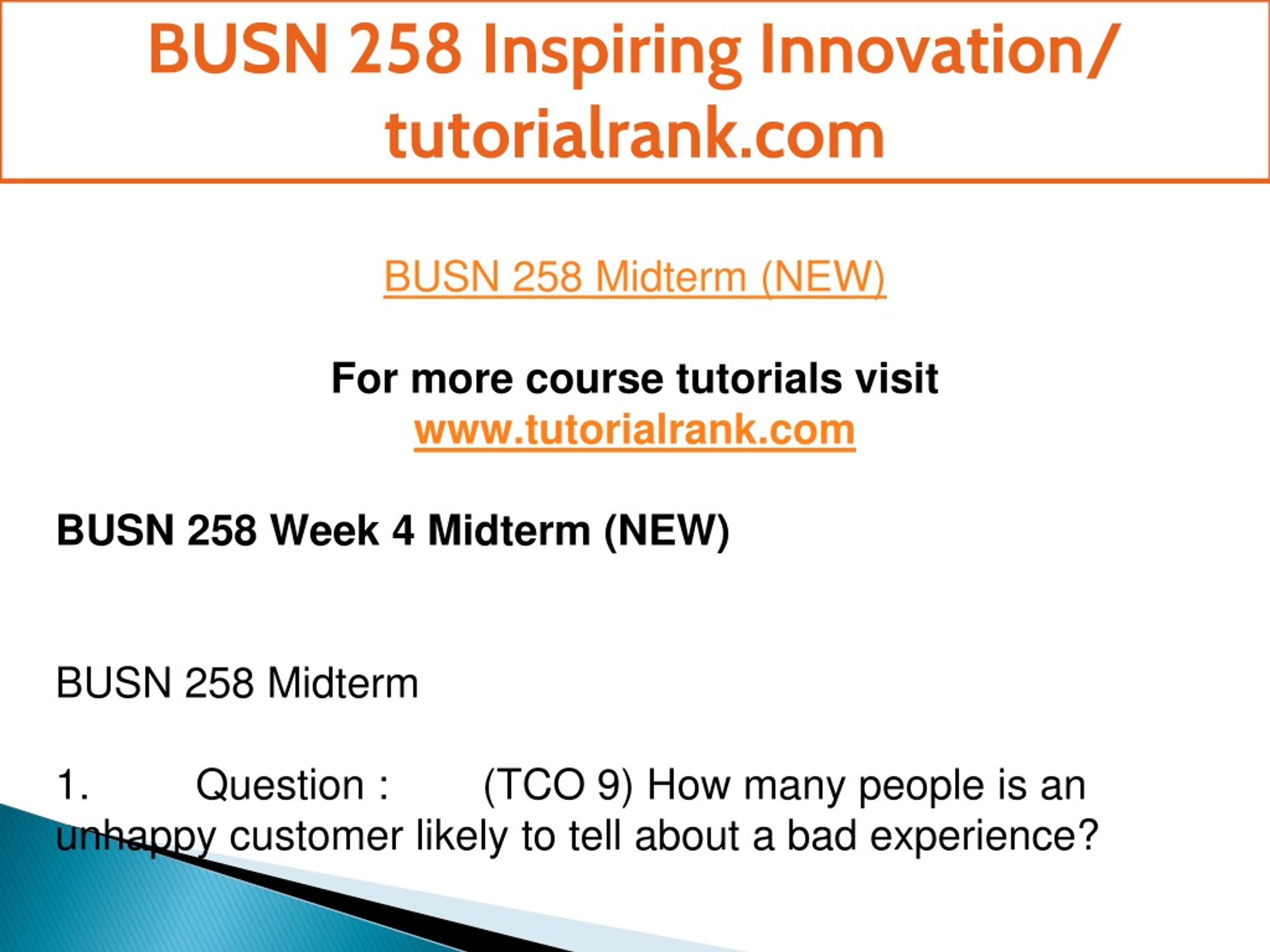 BUSN 258 Inspiring Innovation/ tutorialrank.com

BUSN 258 Midterm (NEW)

For more course tutorials visit www.tutorialrank.com

BUSN 258 Week 4 Midterm (NEW)

BUSN 258 Midterm

1. Question : (TCO 9) How many people is an unhappy customer likely to tell about a bad experience?